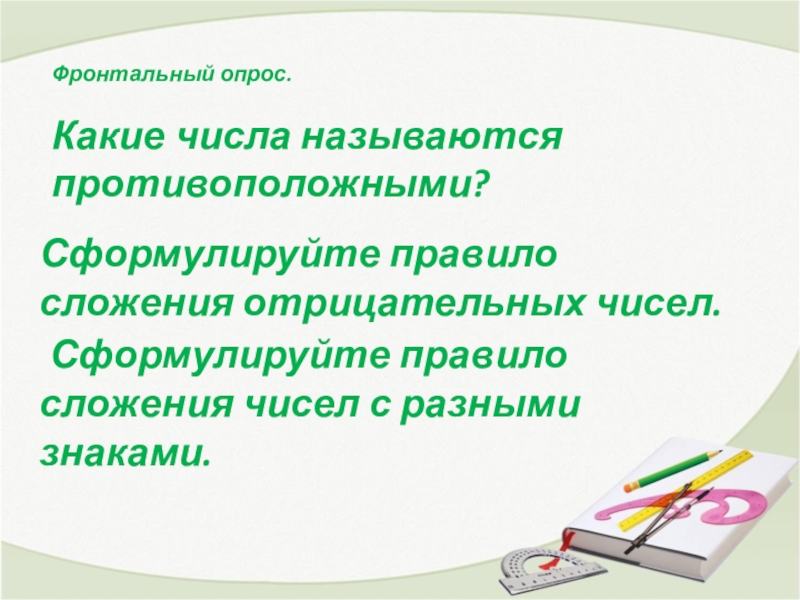 Фронтальный опрос.

Какие числа называются противоположными?

Сформулируйте правило сложения отрицательных чисел.

Сформулируйте правило сложения чисел с разными знаками.